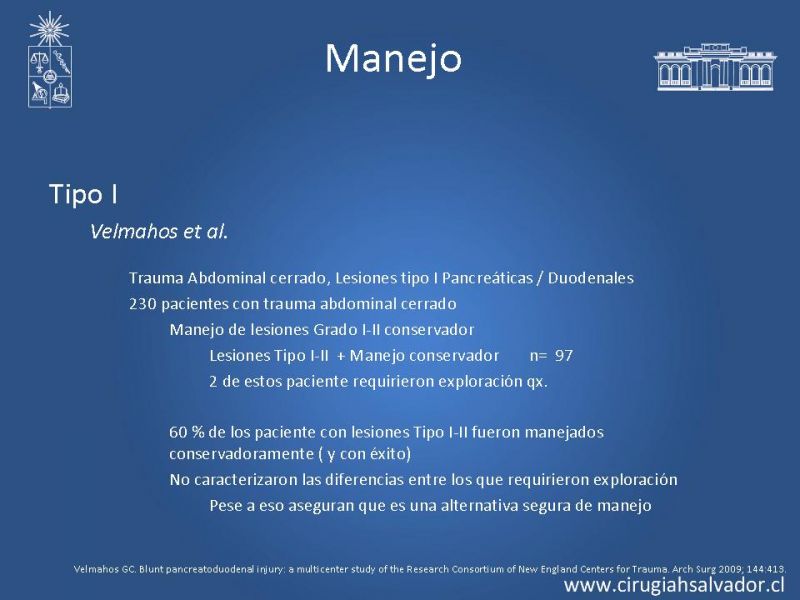 Manejo

Tipo I

Velmahos et al.

Trauma Abdominal cerrado, Lesiones tipo I Pancreáticas / Duodenales

230 pacientes con trauma abdominal cerrado

Manejo de lesiones Grado I-II conservador

Lesiones Tipo I-II + Manejo conservador n= 97

2 de estos paciente requirieron exploración qx.

60 % de los paciente con lesiones Tipo I-II fueron manejados conservadoramente ( y con éxito)

No caracterizaron las diferencias entre los que requirieron exploración

Pese a eso aseguran que es una alternativa segura de manejo

Velmahos GC. Blunt pancreatoduodenal injury: a multicenter study of the Research Consortium of New England Centers for Trauma. Arch Surg 2009; 144:413.

www.cirugiahsalvador.cl